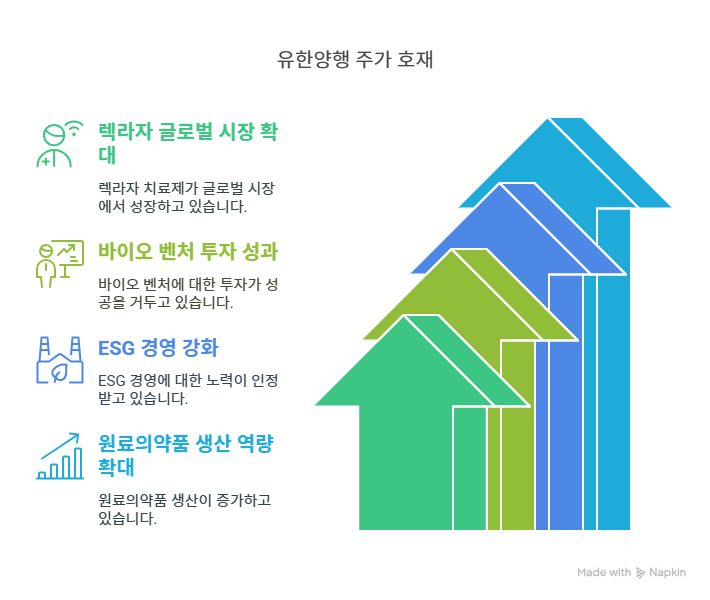 유한양행 주가 호재

렉라자 글로벌 시장 확대

렉라자 치료제가 글로벌 시장에서 성장하고 있습니다.

바이오 벤처 투자 성과

바이오 벤처에 대한 투자가 성공을 거두고 있습니다.

ESG 경영 강화

ESG 경영에 대한 노력이 인정받고 있습니다.

원료의약품 생산 역량 확대

원료의약품 생산이 증가하고 있습니다.

Made with Napkin